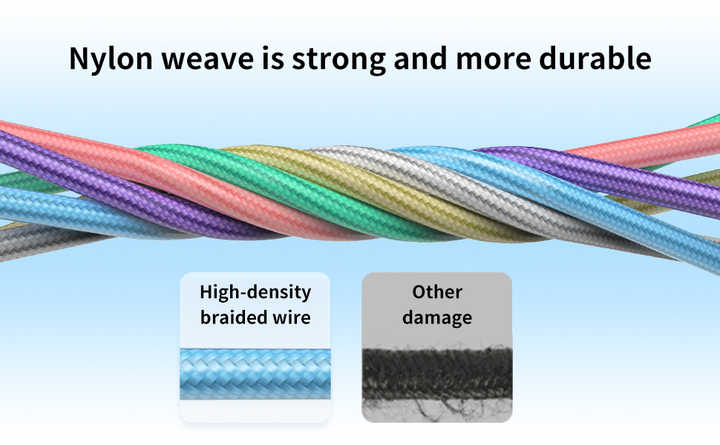 Nylon weave is strong and more durable

High-density braided wire

Other damage